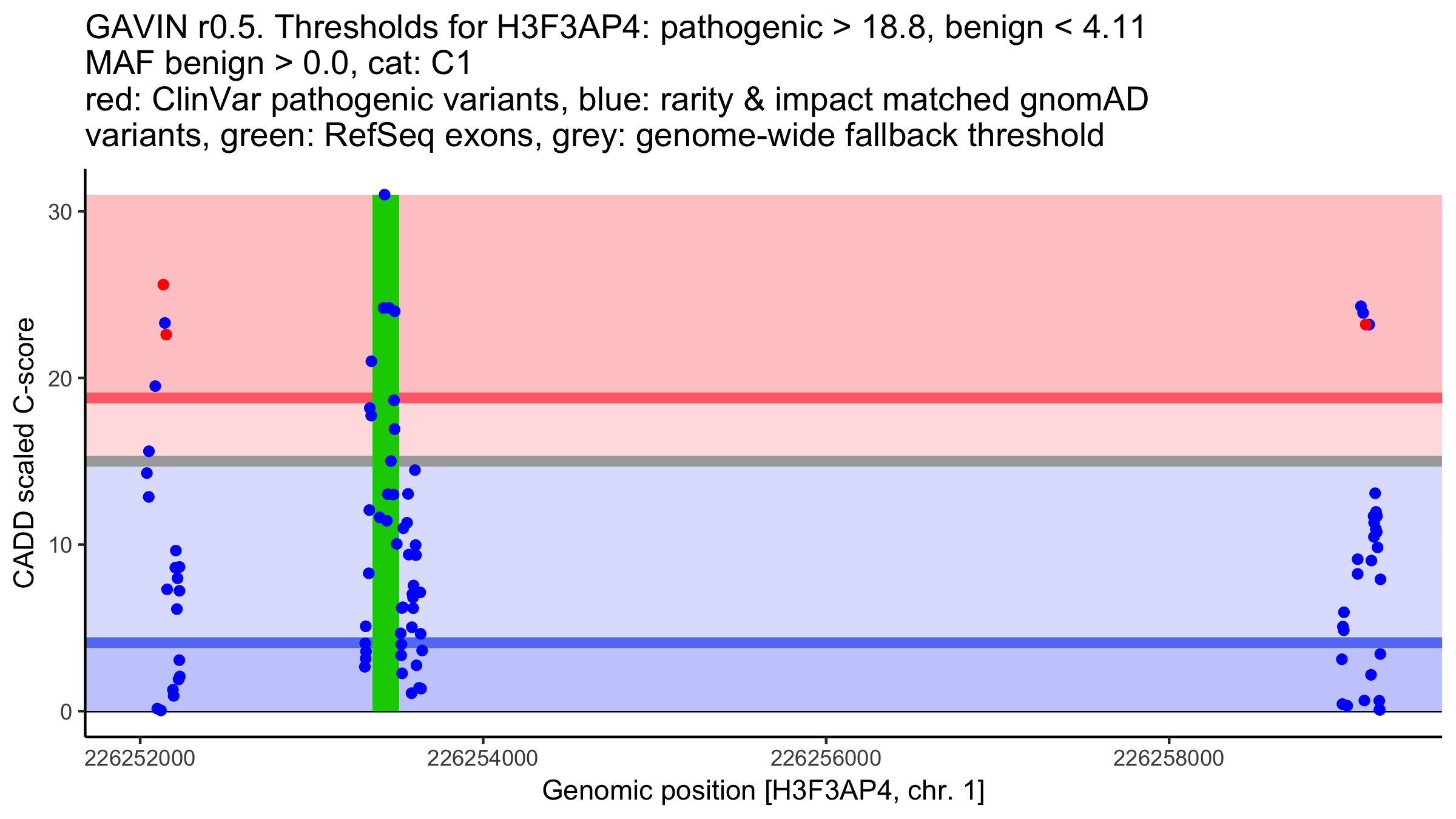 GAVIN r0.5. Thresholds for H3F3AP4: pathogenic > 18.8, benign < 4.11
MAF benign > 0.0, cat: C1
red: ClinVar pathogenic variants, blue: rarity & impact matched gnomAD variants, green: RefSeq exons, grey: genome-wide fallback threshold

CADD scaled C-score

30
20
10
0

226252000
226254000
226256000
226258000

Genomic position [H3F3AP4, chr. 1]